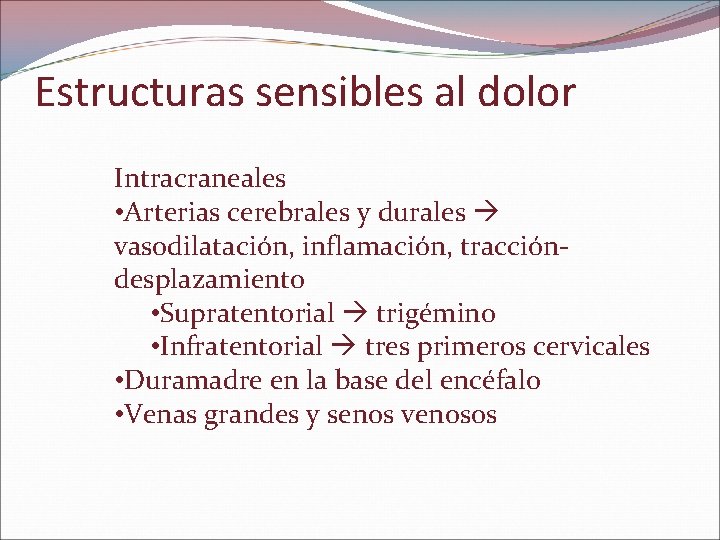 Estructuras sensibles al dolor

Intracraneales
•Arterias cerebrales y durales → vasodilatación, inflamación, tracción-desplazamiento
•Supratentorial → trigémino
•Infratentorial → tres primeros cervicales
•Duramadre en la base del encéfalo
•Venas grandes y senos venosos